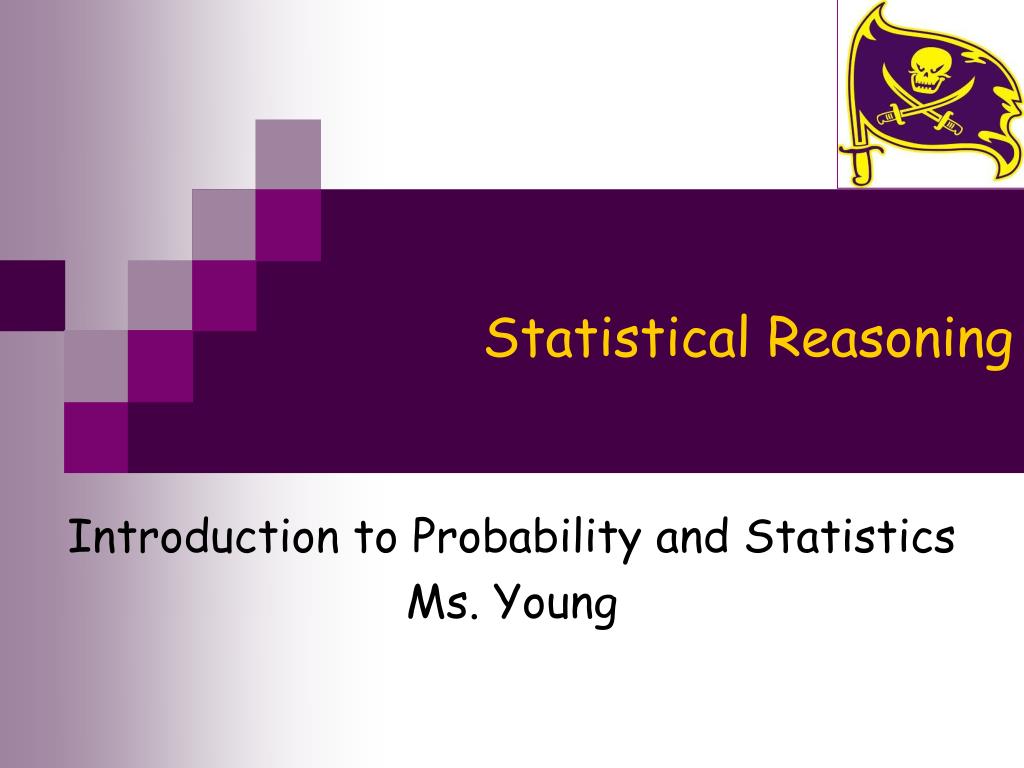 Statistical Reasoning

Introduction to Probability and Statistics
Ms. Young